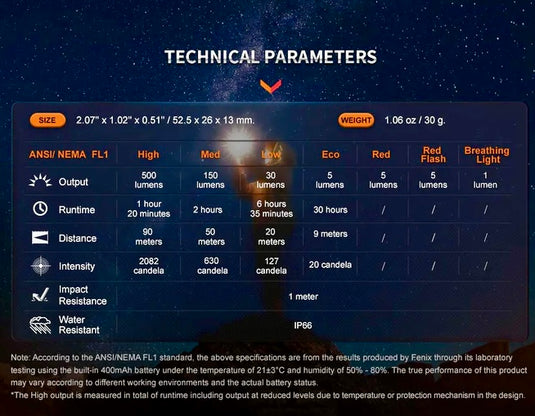 TECHNICAL PARAMETERS

SIZE 2.07" x 1.02" x 0.51" / 52.5 x 26 x 13 mm.

WEIGHT 1.06 oz / 30 g.

| ANSI/ NEMA FL1 | High | Med | Low | Eco | Red | Red Flash | Breathing Light |
|---|---|---|---|---|---|---|---|
| Output | 500 lumens | 150 lumens | 30 lumens | 5 lumens | 5 lumens | 5 lumens | 1 lumen |
| Runtime | 1 hour 20 minutes | 2 hours | 6 hours 35 minutes | 30 hours | / | / | / |
| Distance | 90 meters | 50 meters | 20 meters | 9 meters | / | / | / |
| Intensity | 2082 candela | 630 candela | 127 candela | 20 candela | / | / | / |
| Impact Resistance | 1 meter | | | | | | |
| Water Resistant | IP66 | | | | | | |

Note: According to the ANSI/NEMA FL1 standard, the above specifications are from the results produced by Fenix through its laboratory testing using the built-in 400mAh battery under the temperature of 21±3°C and humidity of 50% - 80%. The true performance of this product may vary according to different working environments and the actual battery status.
*The High output is measured in total of runtime including output at reduced levels due to temperature or protection mechanism in the design.